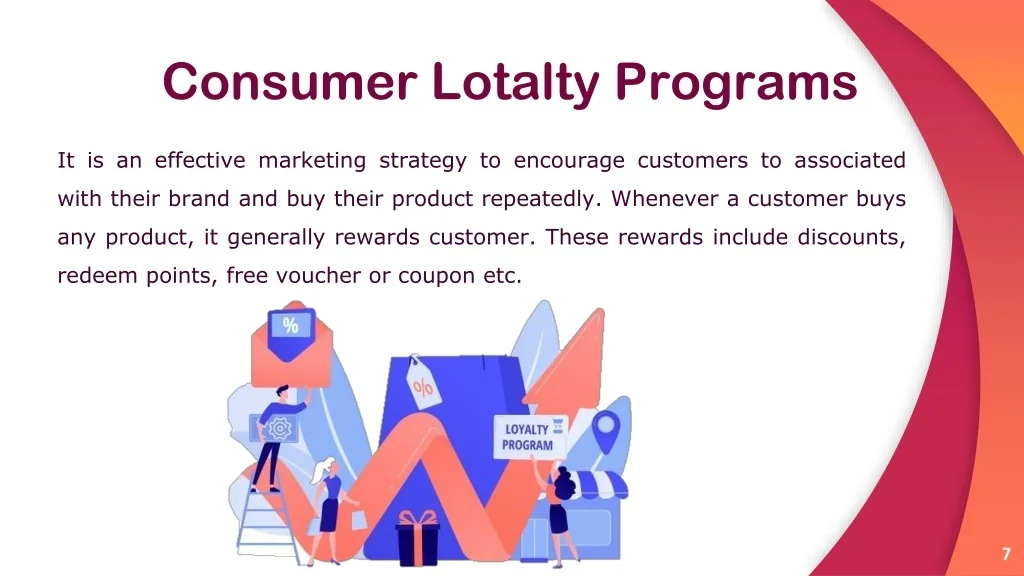 Consumer Lotalty Programs

It is an effective marketing strategy to encourage customers to associated with their brand and buy their product repeatedly. Whenever a customer buys any product, it generally rewards customer. These rewards include discounts, redeem points, free voucher or coupon etc.

%

%

LOYALTY PROGRAM

7